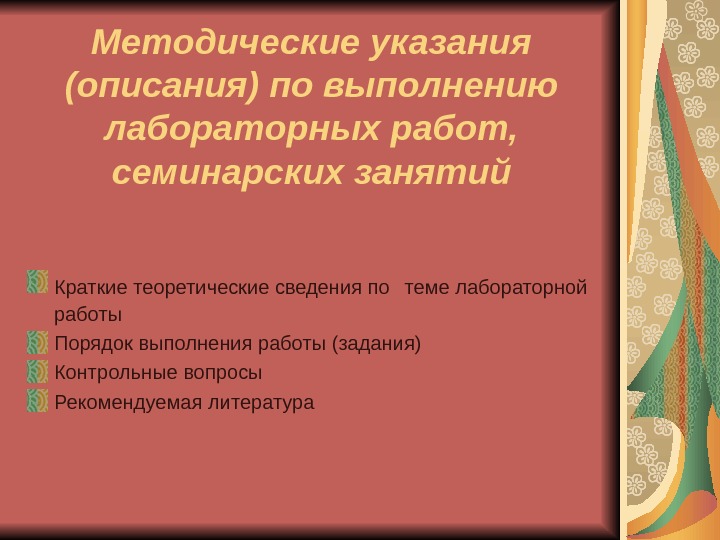 Методические указания (описания) по выполнению лабораторных работ, семинарских занятий

Краткие теоретические сведения по теме лабораторной работы

Порядок выполнения работы (задания)

Контрольные вопросы

Рекомендуемая литература